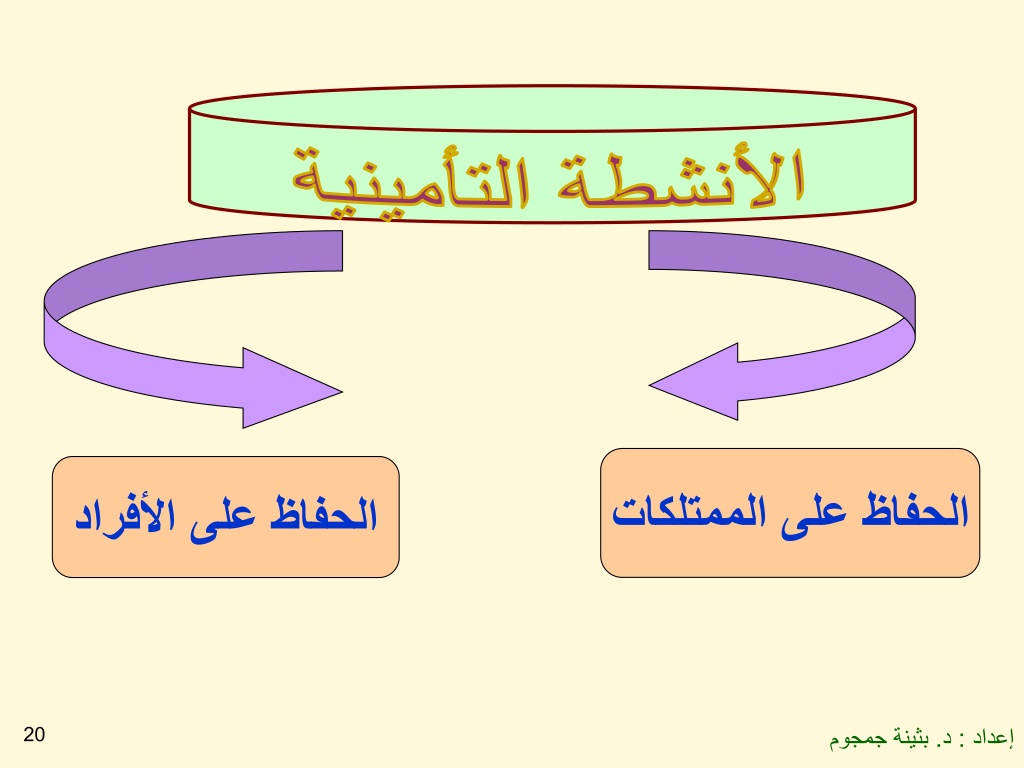 الأنشطة التأمينية

الحفاظ على الممتلكات

الحفاظ على الأفراد

إعداد : د. بثينة جمجوم

20